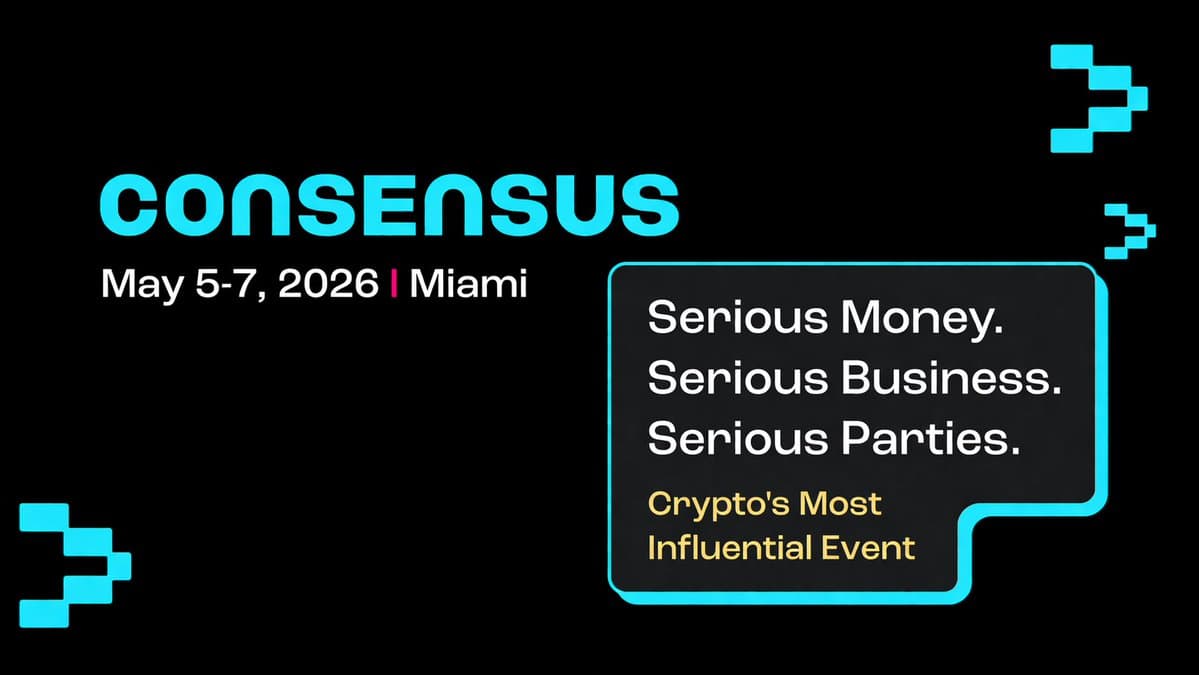 CONSENSUS

May 5-7, 2026 | Miami

Serious Money.
Serious Business.
Serious Parties.

Crypto's Most Influential Event